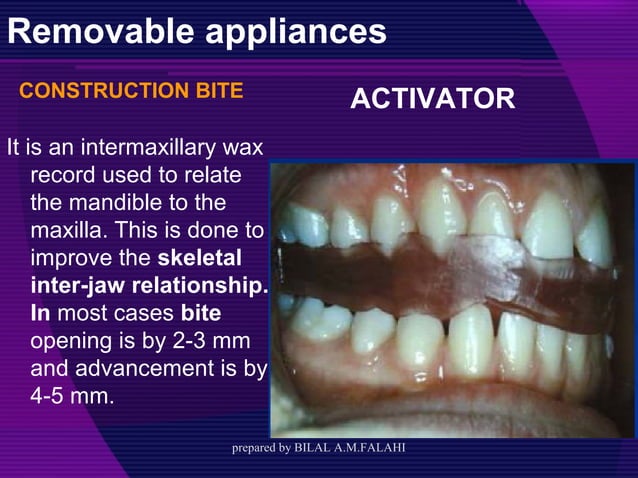 Removable appliances

CONSTRUCTION BITE

ACTIVATOR

It is an intermaxillary wax record used to relate the mandible to the maxilla. This is done to improve the skeletal inter-jaw relationship. In most cases bite opening is by 2-3 mm and advancement is by 4-5 mm.

prepared by BILAL A.M.FALAHI